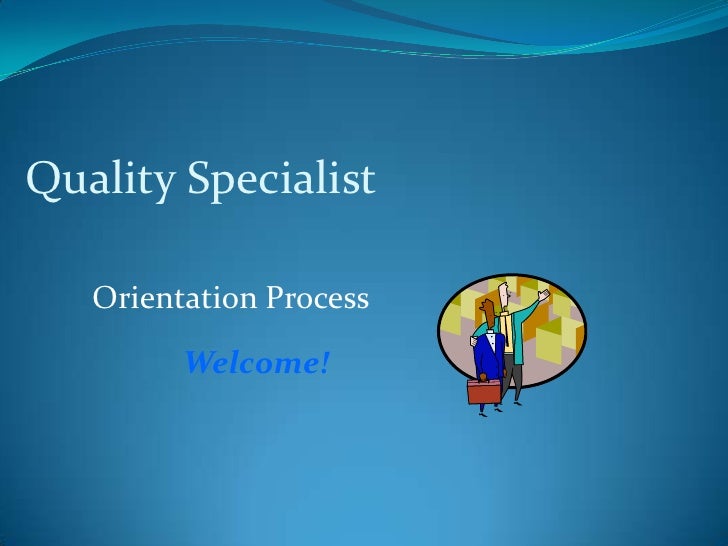 Quality Specialist

Orientation Process

Welcome!